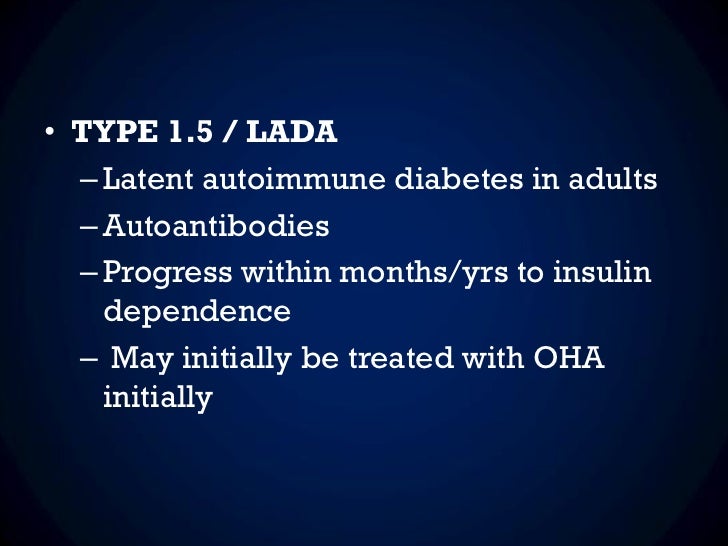 • TYPE 1.5 / LADA
– Latent autoimmune diabetes in adults
– Autoantibodies
– Progress within months/yrs to insulin dependence
– May initially be treated with OHA initially